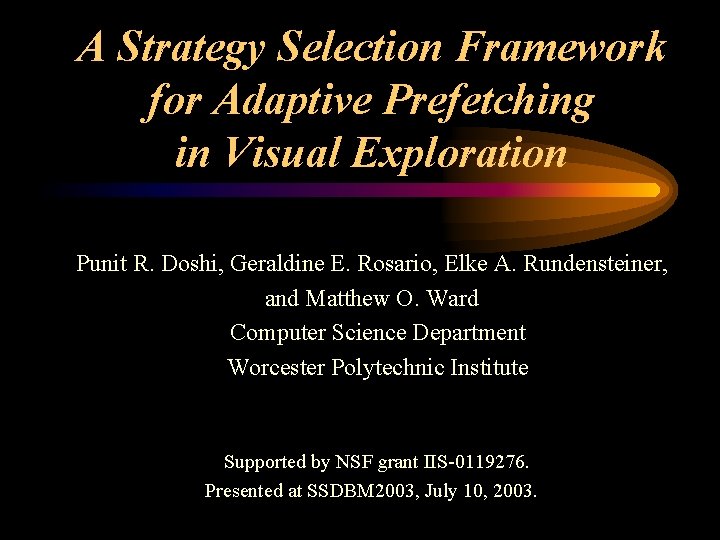 A Strategy Selection Framework for Adaptive Prefetching in Visual Exploration

Punit R. Doshi, Geraldine E. Rosario, Elke A. Rundensteiner, and Matthew O. Ward
Computer Science Department
Worcester Polytechnic Institute

Supported by NSF grant IIS-0119276.
Presented at SSDBM2003, July 10, 2003.